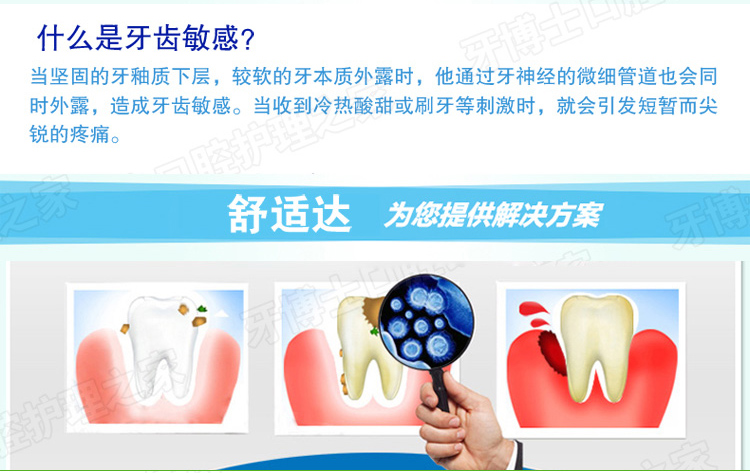 什么是牙齿敏感？

当坚固的牙釉质下层，较软的牙本质外露时，他通过牙神经的微细管道也会同时外露，造成牙齿敏感。当收到冷热酸甜或刷牙等刺激时，就会引发短暂而尖锐的疼痛。

舒适达 为您提供解决方案

牙博士口腔护理之家